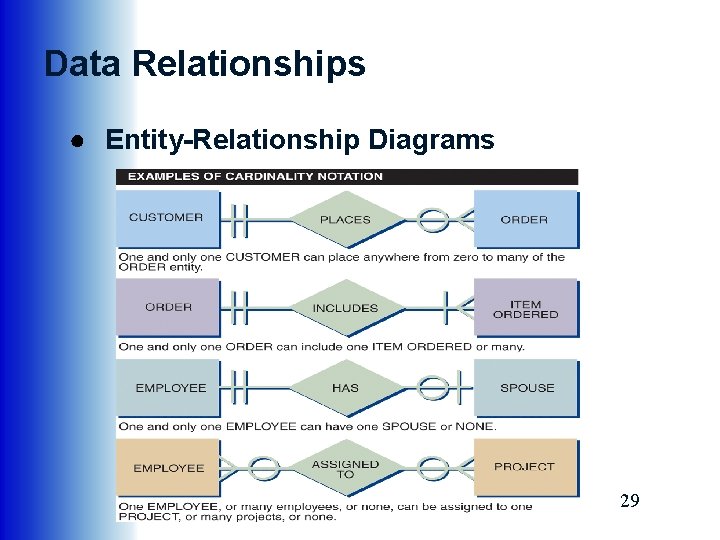 Data Relationships

● Entity-Relationship Diagrams

EXAMPLES OF CARDINALITY NOTATION

CUSTOMER PLACES ORDER

One and only one CUSTOMER can place anywhere from zero to many of the ORDER entity.

ORDER INCLUDES ITEM ORDERED

One and only one ORDER can include one ITEM ORDERED or many.

EMPLOYEE HAS SPOUSE

One and only one EMPLOYEE can have one SPOUSE or NONE.

EMPLOYEE ASSIGNED TO PROJECT

One EMPLOYEE, or many employees, or none, can be assigned to one PROJECT, or many projects, or none.

29